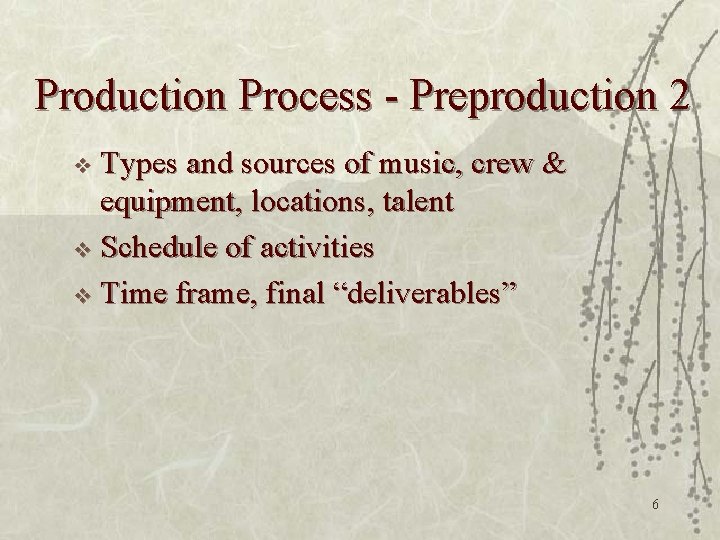 Production Process - Preproduction 2

❖ Types and sources of music, crew & equipment, locations, talent
❖ Schedule of activities
❖ Time frame, final “deliverables”

6